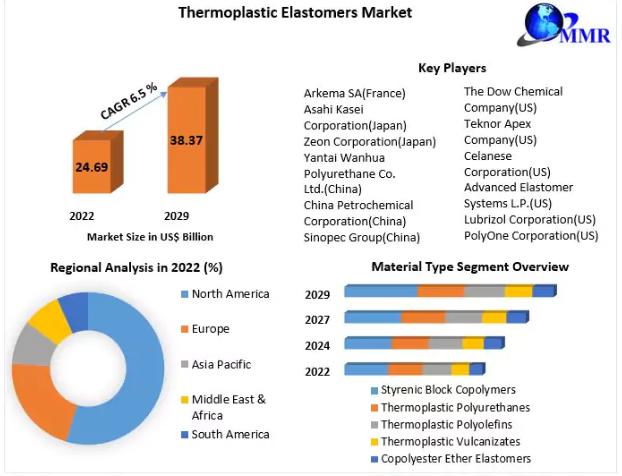 Thermoplastic Elastomers Market

MMR

CAGR 6.5 %

24.69

38.37

2022

2029

Market Size in US$ Billion

Key Players

Arkema SA(France)
Asahi Kasei Corporation(Japan)
Zeon Corporation(Japan)
Yantai Wanhua Polyurethane Co. Ltd.(China)
China Petrochemical Corporation(China)
Sinopec Group(China)

The Dow Chemical Company(US)
Teknor Apex Company(US)
Celanese Corporation(US)
Advanced Elastomer Systems L.P.(US)
Lubrizol Corporation(US)
PolyOne Corporation(US)

Regional Analysis in 2022 (%)

North America
Europe
Asia Pacific
Middle East & Africa
South America

Material Type Segment Overview

2029
2027
2024
2022

Styrenic Block Copolymers
Thermoplastic Polyurethanes
Thermoplastic Polyolefins
Thermoplastic Vulcanizates
Copolyester Ether Elastomers